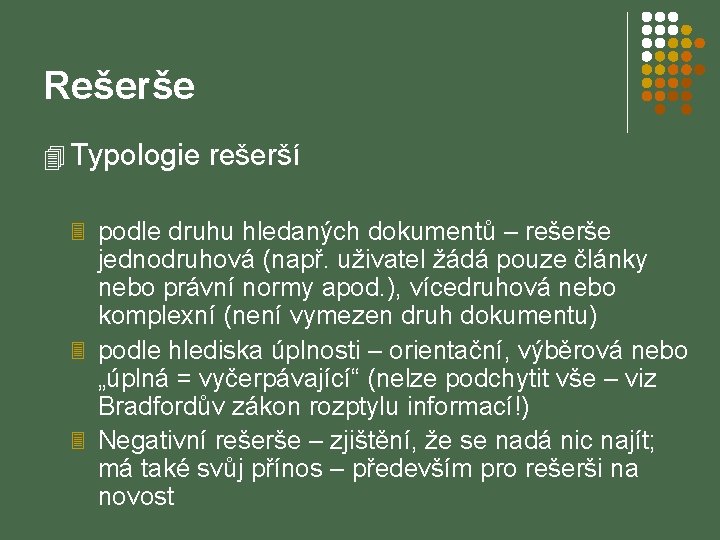 Rešerše

Typologie rešerší

podle druhu hledaných dokumentů – rešerše jednodruhová (např. uživatel žádá pouze články nebo právní normy apod.), vícedruhová nebo komplexní (není vymezen druh dokumentu)

podle hlediska úplnosti – orientační, výběrová nebo „úplná = vyčerpávající“ (nelze podchytit vše – viz Bradfordův zákon rozptylu informací!)

Negativní rešerše – zjištění, že se nadá nic najít; má také svůj přínos – především pro rešerši na novost